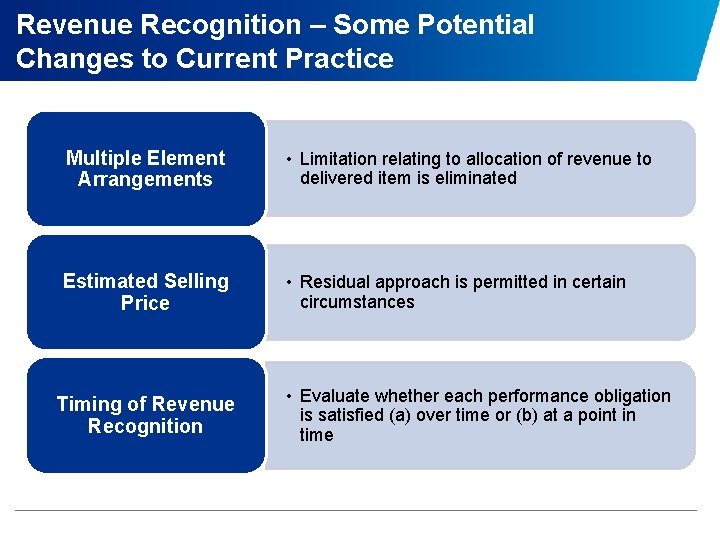 Revenue Recognition – Some Potential Changes to Current Practice

Multiple Element Arrangements

• Limitation relating to allocation of revenue to delivered item is eliminated

Estimated Selling Price

• Residual approach is permitted in certain circumstances

Timing of Revenue Recognition

• Evaluate whether each performance obligation is satisfied (a) over time or (b) at a point in time